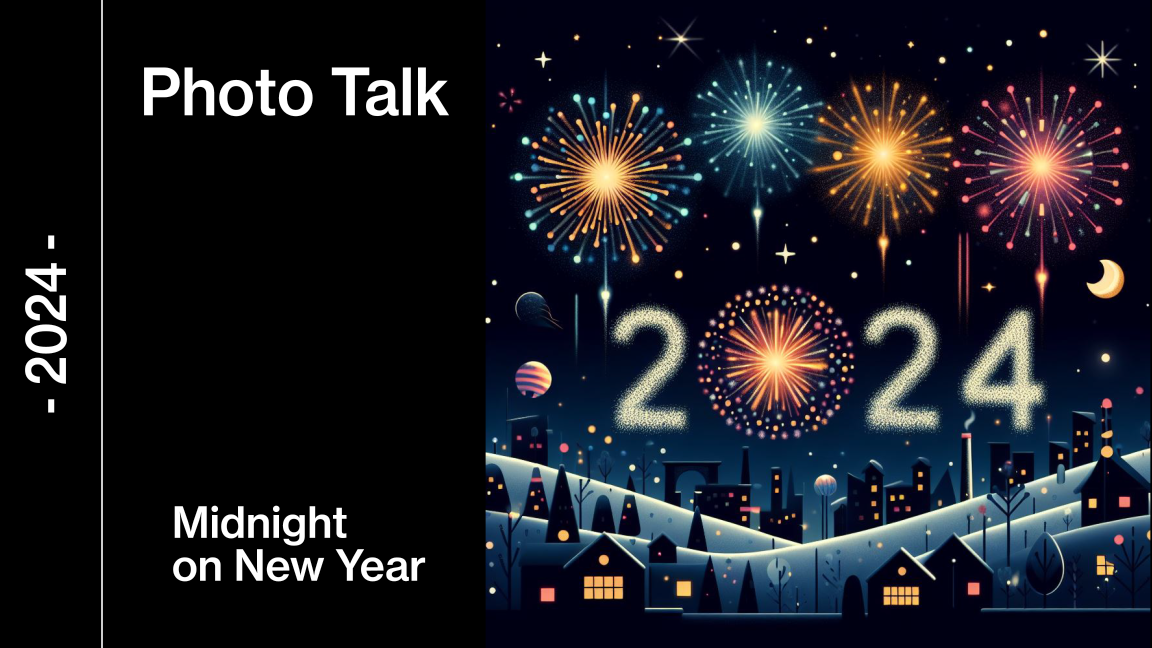 - 2024 -

Photo Talk

Midnight on New Year

2024